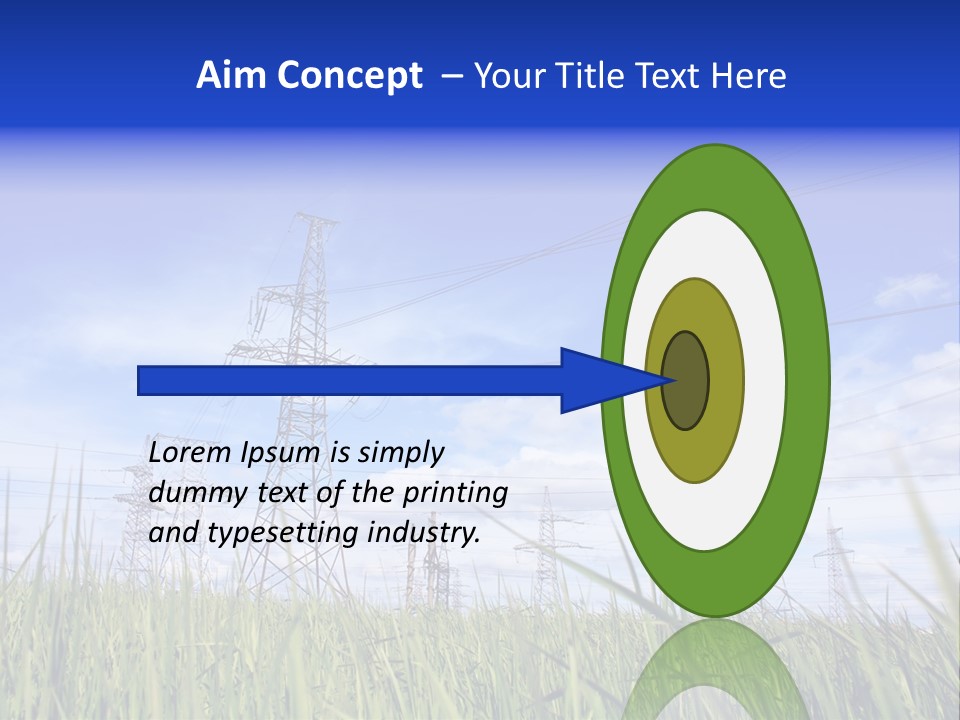 Aim Concept – Your Title Text Here

Lorem Ipsum is simply dummy text of the printing and typesetting industry.